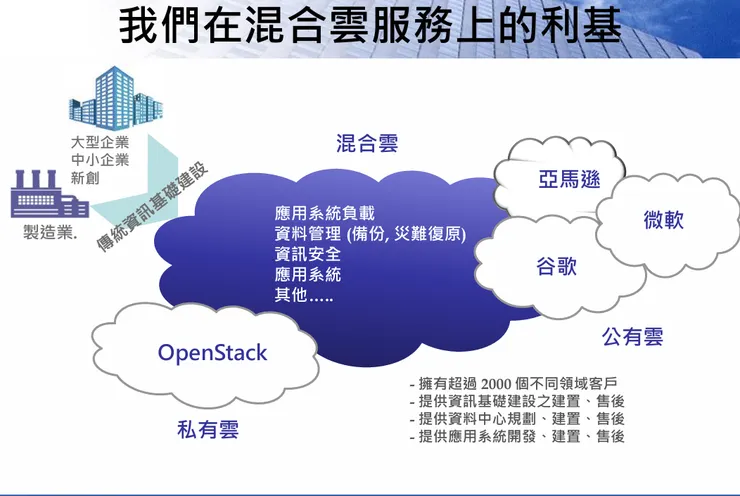 我們在混合雲服務上的利基

大型企業
中小企業
新創

製造業.

傳統資訊基礎建設

混合雲

應用系統負載
資料管理 (備份, 災難復原)
資訊安全
應用系統
其他…..

亞馬遜

微軟

谷歌

公有雲

OpenStack

私有雲

- 擁有超過 2000 個不同領域客戶
- 提供資訊基礎建設之建置、售後
- 提供資料中心規劃、建置、售後
- 提供應用系統開發、建置、售後